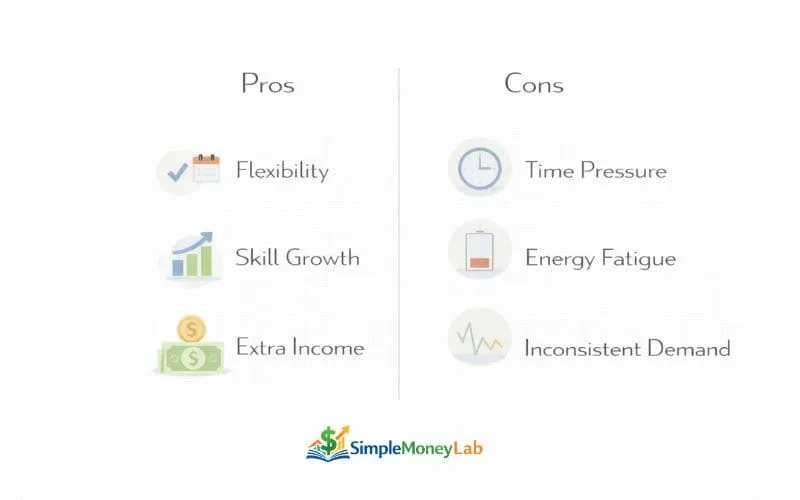 Pros

Flexibility

Skill Growth

Extra Income

Cons

Time Pressure

Energy Fatigue

Inconsistent Demand

SimpleMoneyLab